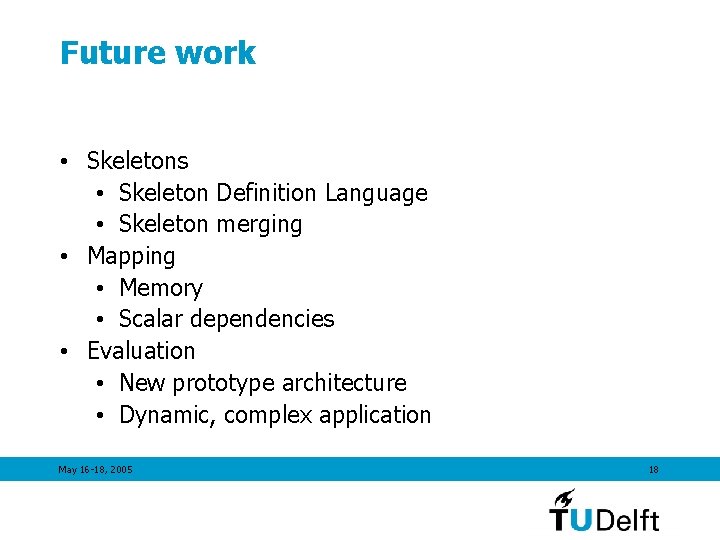 Future work

• Skeletons
  • Skeleton Definition Language
  • Skeleton merging
• Mapping
  • Memory
  • Scalar dependencies
• Evaluation
  • New prototype architecture
  • Dynamic, complex application

May 16-18, 2005

18

TUDelft